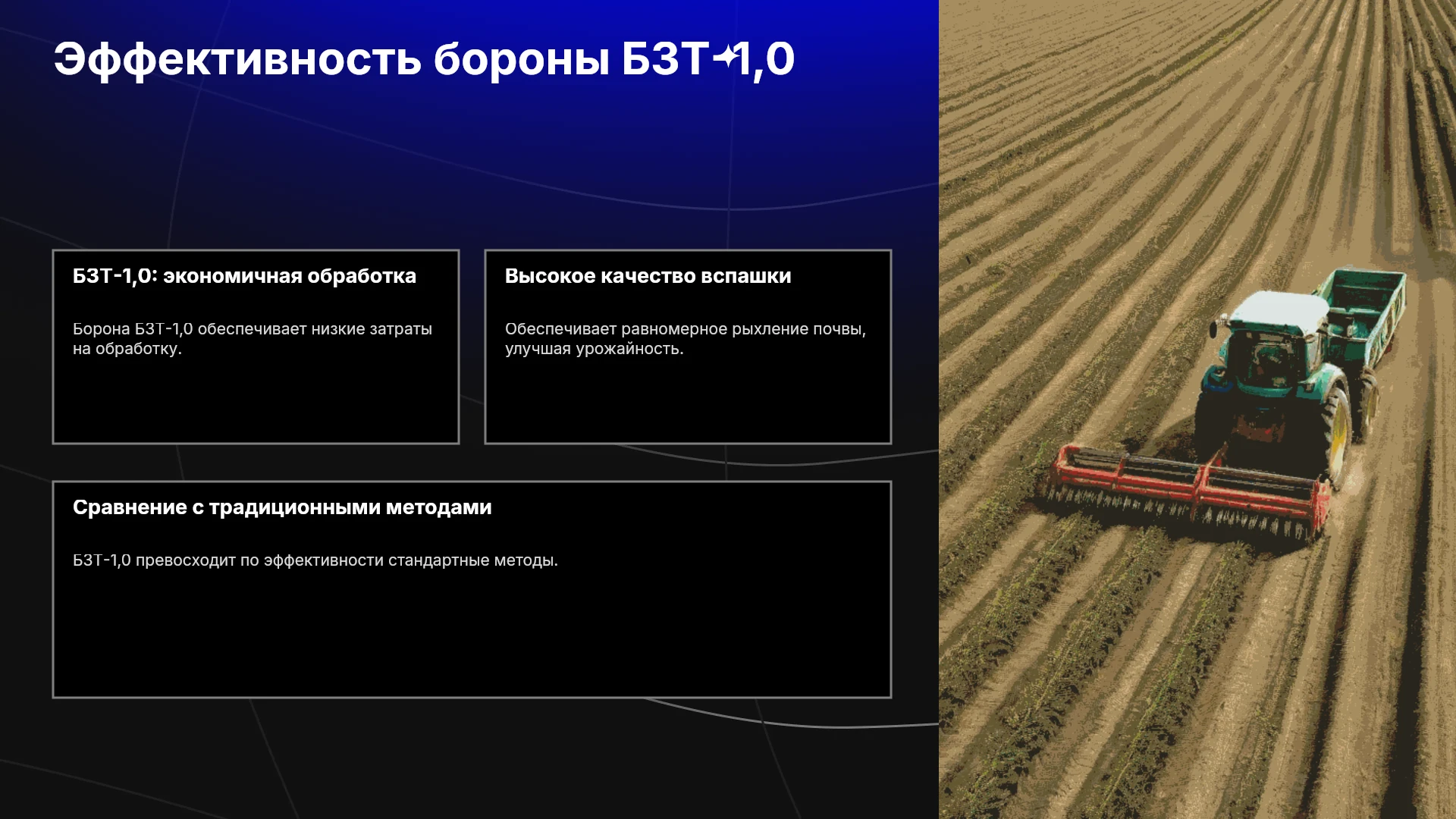 Эффективность бороны БЗТ-1,0

БЗТ-1,0: экономичная обработка

Борона БЗТ-1,0 обеспечивает низкие затраты на обработку.

Высокое качество вспашки

Обеспечивает равномерное рыхление почвы, улучшая урожайность.

Сравнение с традиционными методами

БЗТ-1,0 превосходит по эффективности стандартные методы.